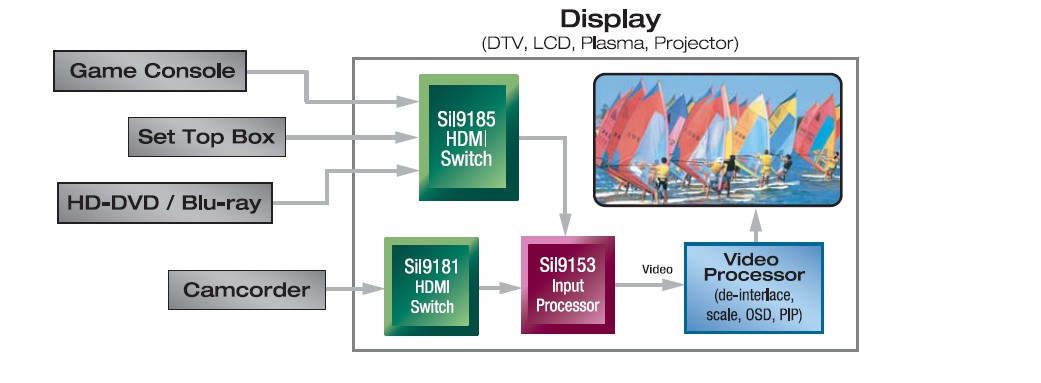 Display
(DTV, LCD, Plasma, Projector)

Game Console

Set Top Box

HD-DVD / Blu-ray

Camcorder

SiI9185 HDMI Switch

SiI9181 HDMI Switch

SiI9153 Input Processor

Video

Video Processor (de-interlace, scale, OSD, PIP)